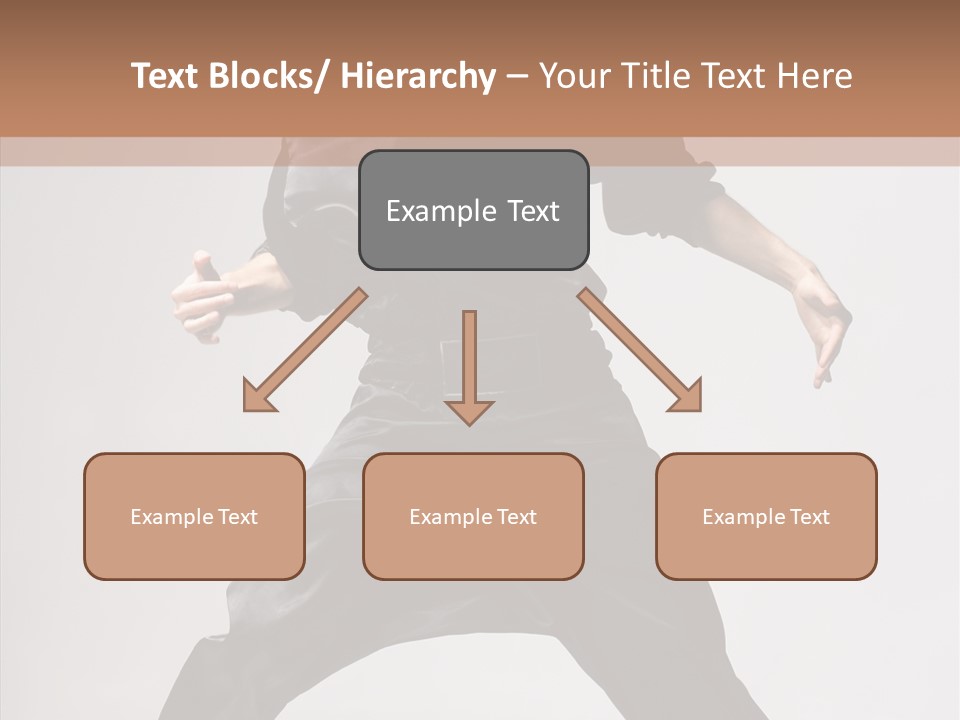 Text Blocks/ Hierarchy – Your Title Text Here

Example Text

Example Text

Example Text

Example Text